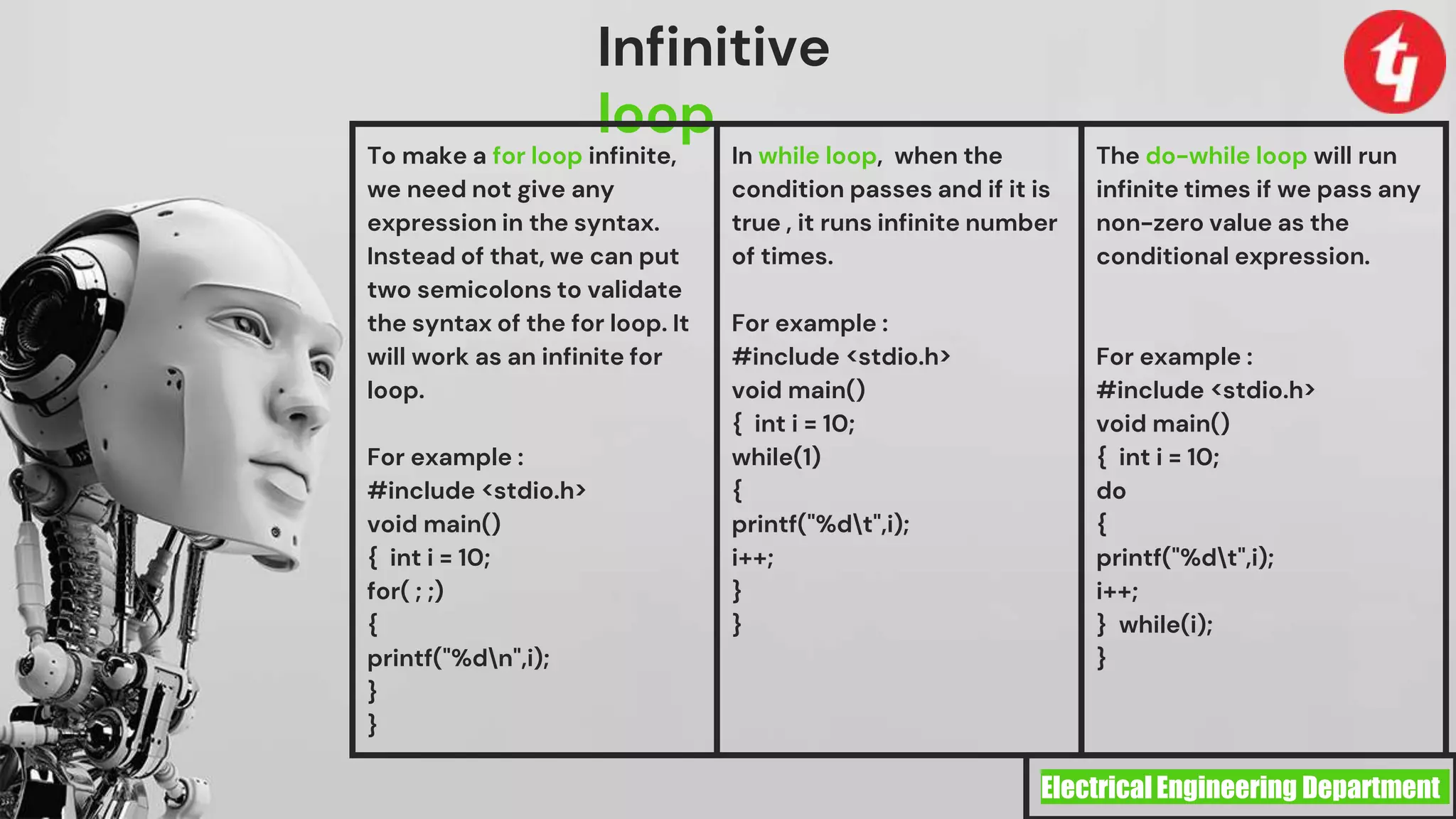 Infinitive loop

To make a for loop infinite, we need not give any expression in the syntax. Instead of that, we can put two semicolons to validate the syntax of the for loop. It will work as an infinite for loop.

For example :
#include <stdio.h>
void main()
{ int i = 10;
for( ; ;)
{
printf("%d\n",i);
}
}

In while loop, when the condition passes and if it is true , it runs infinite number of times.

For example :
#include <stdio.h>
void main()
{ int i = 10;
while(1)
{
printf("%d\t",i);
i++;
}
}

The do-while loop will run infinite times if we pass any non-zero value as the conditional expression.

For example :
#include <stdio.h>
void main()
{ int i = 10;
do
{
printf("%d\t",i);
i++;
} while(i);
}

Electrical Engineering Department